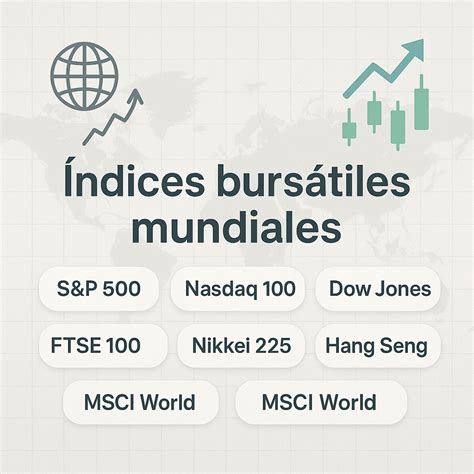 Índices bursátiles mundiales

S&P 500
Nasdaq 100
Dow Jones
FTSE 100
Nikkei 225
Hang Seng
MSCI World
MSCI World